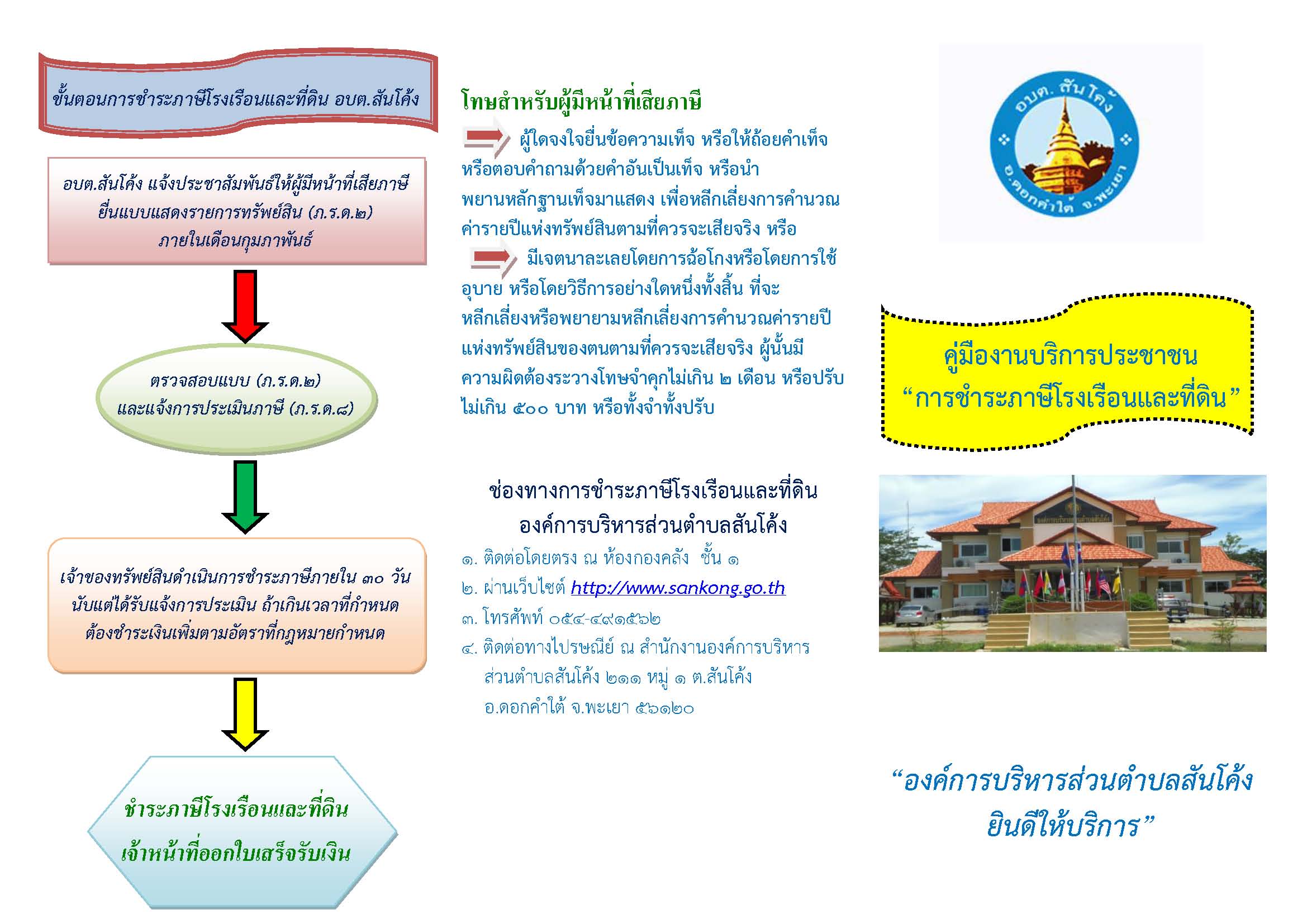 ขั้นตอนการชำระภาษีโรงเรือนและที่ดิน อบต.สันโค้ง

อบต.สันโค้ง แจ้งประชาสัมพันธ์ให้ผู้มีหน้าที่เสียภาษี ยื่นแบบแสดงรายการทรัพย์สิน (ภ.ร.ด.๒) ภายในเดือนกุมภาพันธ์

ตรวจสอบแบบ (ภ.ร.ด.๒) และแจ้งการประเมินภาษี (ภ.ร.ด.๘)

เจ้าของทรัพย์สินดำเนินการชำระภาษีภายใน ๓๐ วัน นับแต่ได้รับแจ้งการประเมิน ถ้าเกินเวลาที่กำหนด ต้องชำระเงินเพิ่มตามอัตราที่กฎหมายกำหนด

ชำระภาษีโรงเรือนและที่ดิน เจ้าหน้าที่ออกใบเสร็จรับเงิน

โทษสำหรับผู้มีหน้าที่เสียภาษี

ผู้ใดจงใจยื่นข้อความเท็จ หรือให้ถ้อยคำเท็จ หรือตอบคำถามด้วยคำอันเป็นเท็จ หรือนำพยานหลักฐานเท็จมาแสดง เพื่อหลีกเลี่ยงการคำนวณค่ารายปีแห่งทรัพย์สินตามที่ควรจะเสียจริง หรือ

มีเจตนาละเลยโดยการฉ้อโกงหรือโดยการใช้อุบาย หรือโดยวิธีการอย่างใดหนึ่งทั้งสิ้น ที่จะหลีกเลี่ยงหรือพยายามหลีกเลี่ยงการคำนวณค่ารายปีแห่งทรัพย์สินของตนตามที่ควรจะเสียจริง ผู้นั้นมีความผิดต้องระวางโทษจำคุกไม่เกิน ๒ เดือน หรือปรับไม่เกิน ๕๐๐ บาท หรือทั้งจำทั้งปรับ

ช่องทางการชำระภาษีโรงเรือนและที่ดิน
องค์การบริหารส่วนตำบลสันโค้ง

๑. ติดต่อโดยตรง ณ ห้องกองคลัง ชั้น ๑
๒. ผ่านเว็บไซต์ http://www.sankong.go.th
๓. โทรศัพท์ ๐๕๔-๔๙๑๕๖๒
๔. ติดต่อทางไปรษณีย์ ณ สำนักงานองค์การบริหารส่วนตำบลสันโค้ง ๒๑๑ หมู่ ๑ ต.สันโค้ง อ.ดอกคำใต้ จ.พะเยา ๕๖๑๒๐

อบต. สันโค้ง
อ.ดอกคำใต้ จ.พะเยา

คู่มืองานบริการประชาชน
“การชำระภาษีโรงเรือนและที่ดิน”

“องค์การบริหารส่วนตำบลสันโค้ง
ยินดีให้บริการ”